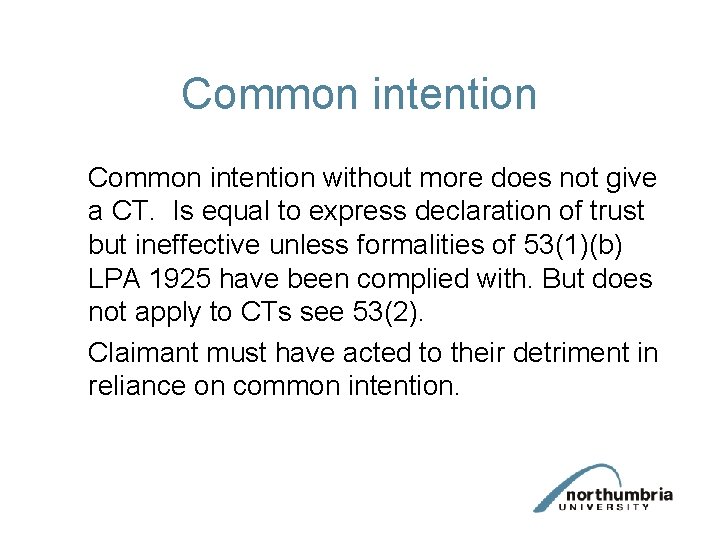 Common intention

Common intention without more does not give a CT. Is equal to express declaration of trust but ineffective unless formalities of 53(1)(b) LPA 1925 have been complied with. But does not apply to CTs see 53(2).

Claimant must have acted to their detriment in reliance on common intention.

northumbria
UNIVERSITY